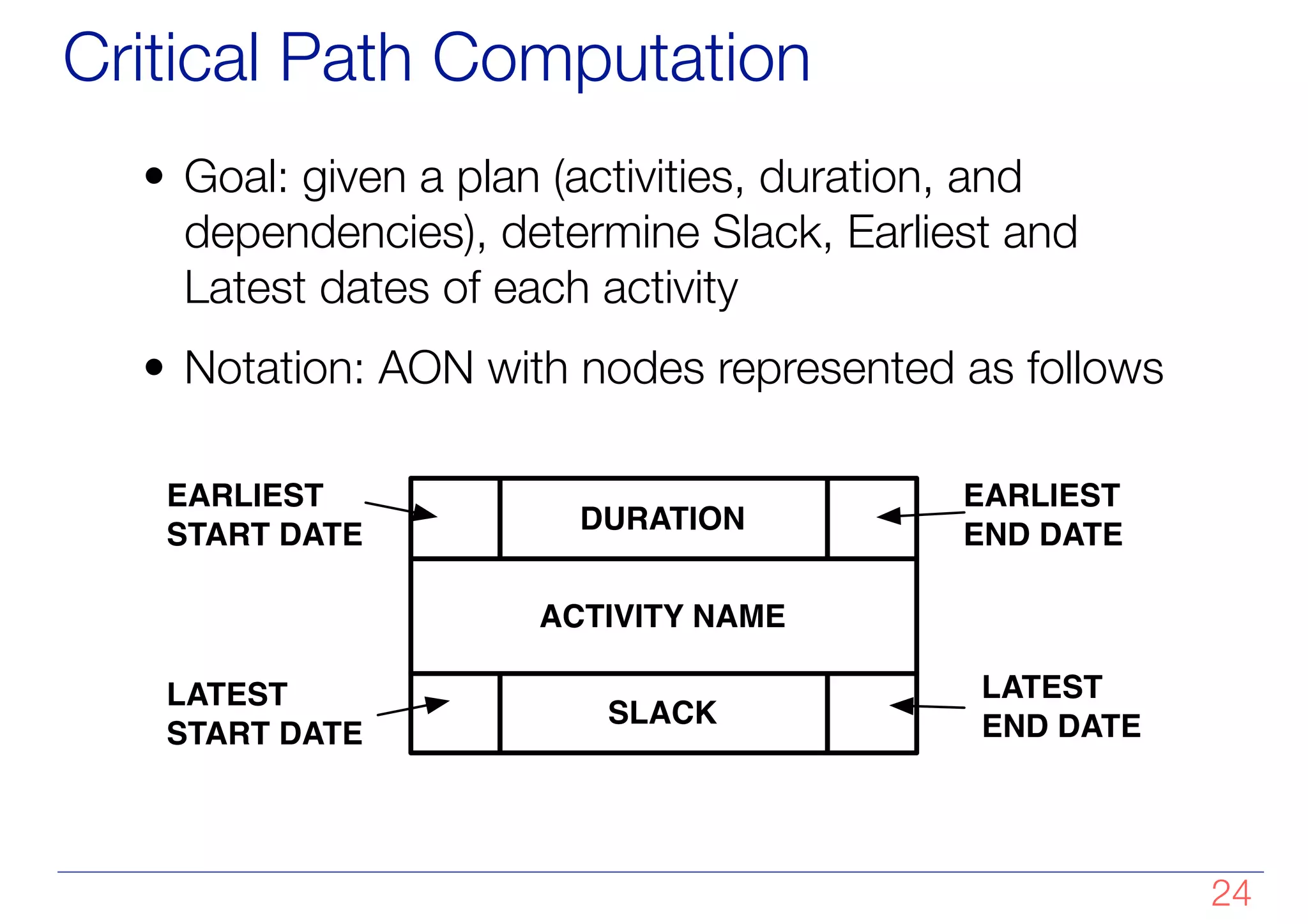 Critical Path Computation

• Goal: given a plan (activities, duration, and dependencies), determine Slack, Earliest and Latest dates of each activity

• Notation: AON with nodes represented as follows

EARLIEST START DATE

DURATION

EARLIEST END DATE

ACTIVITY NAME

LATEST START DATE

SLACK

LATEST END DATE

24